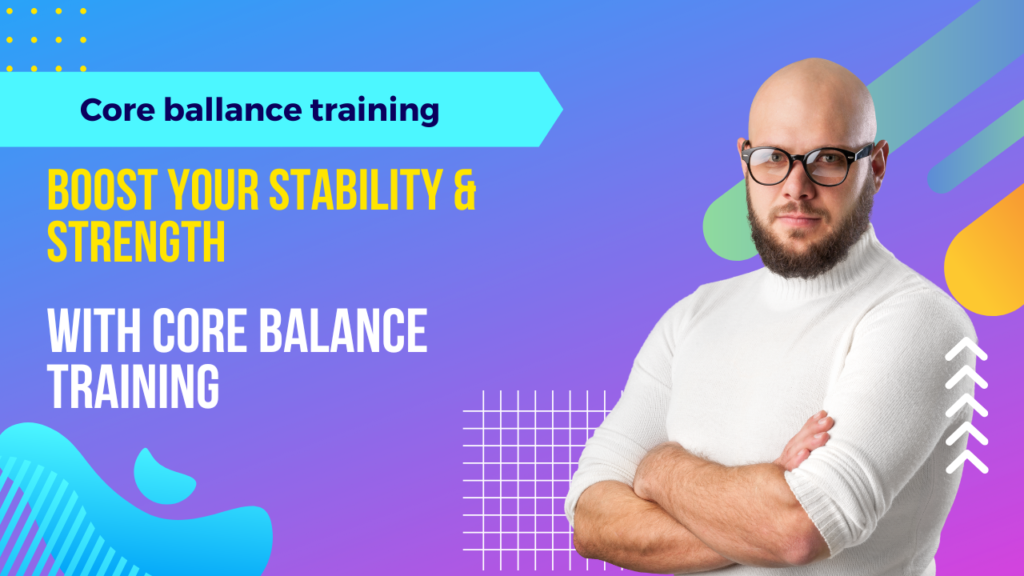 Core ballance training

BOOST YOUR STABILITY & STRENGTH

WITH CORE BALANCE TRAINING